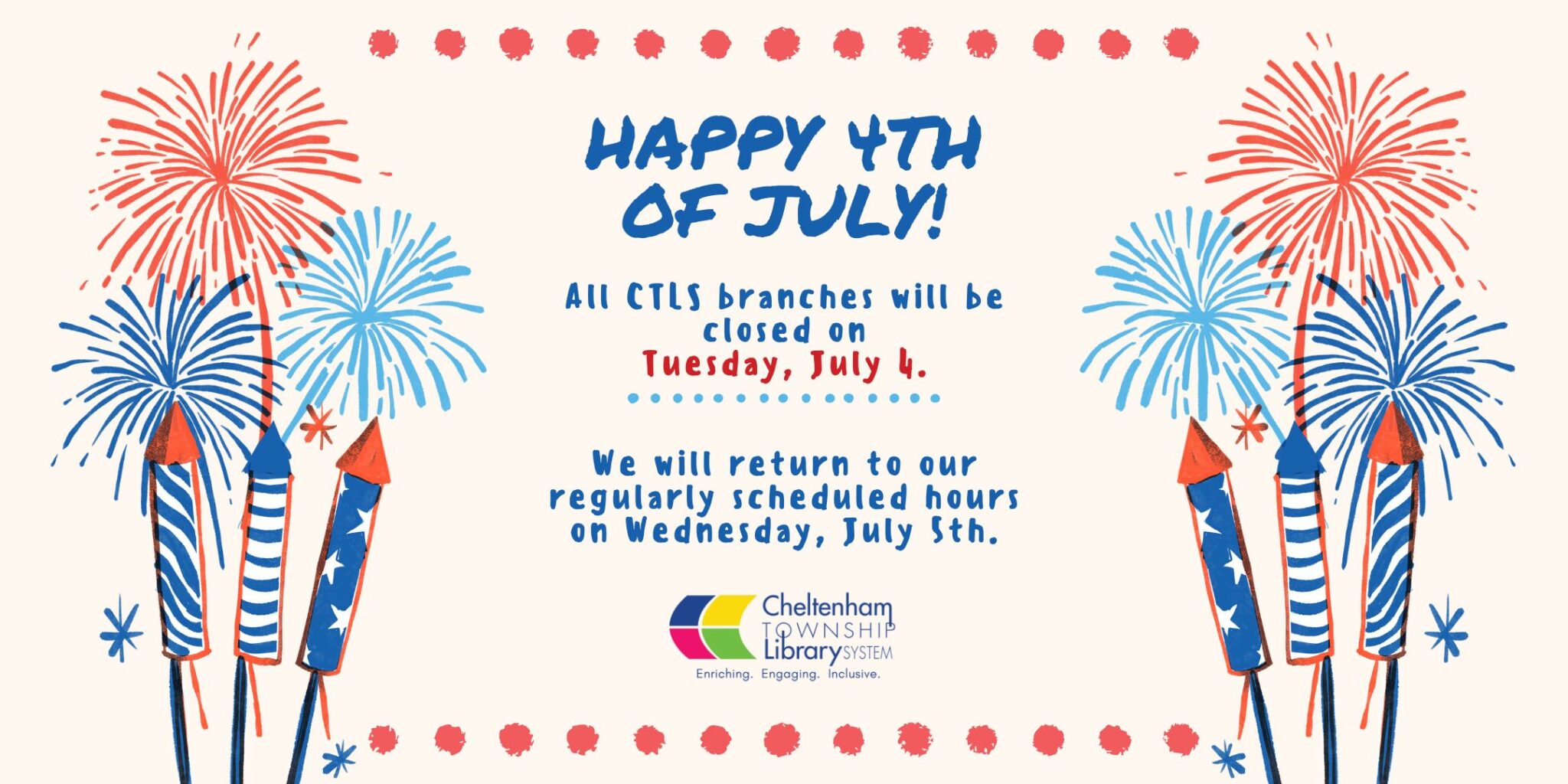 HAPPY 4TH OF JULY!

All CTLS branches will be closed on Tuesday, July 4.

We will return to our regularly scheduled hours on Wednesday, July 5th.

Cheltenham TOWNSHIP Library SYSTEM
Enriching. Engaging. Inclusive.